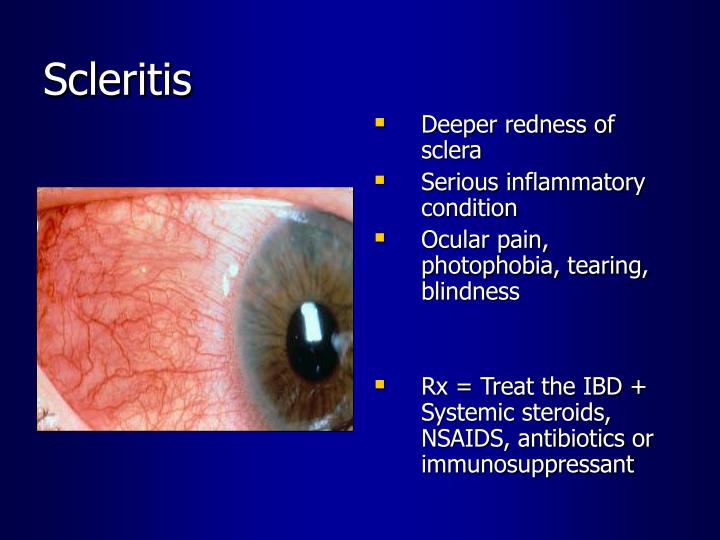 Scleritis

- Deeper redness of sclera
- Serious inflammatory condition
- Ocular pain, photophobia, tearing, blindness

- Rx = Treat the IBD + Systemic steroids, NSAIDS, antibiotics or immunosuppressant